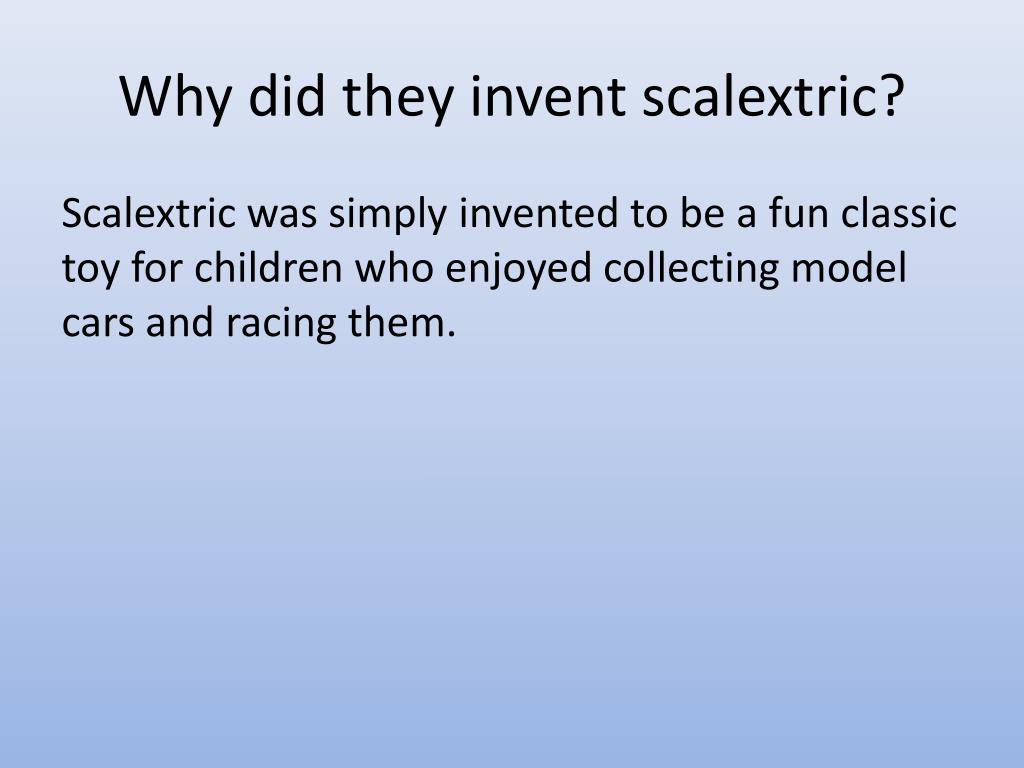 Why did they invent scalextric?

Scalextric was simply invented to be a fun classic toy for children who enjoyed collecting model cars and racing them.